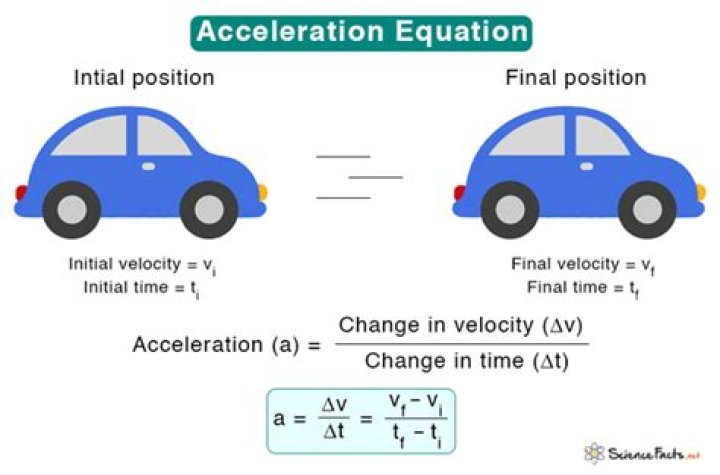 Acceleration Equation

Intial position

Final position

Initial velocity = $v_i$
Initial time = $t_i$

Final velocity = $v_f$
Final time = $t_f$

Acceleration (a) = $\frac{\text{Change in velocity } (\Delta v)}{\text{Change in time } (\Delta t)}$

$a = \frac{\Delta v}{\Delta t} = \frac{v_f - v_i}{t_f - t_i}$

ScienceFacts.net